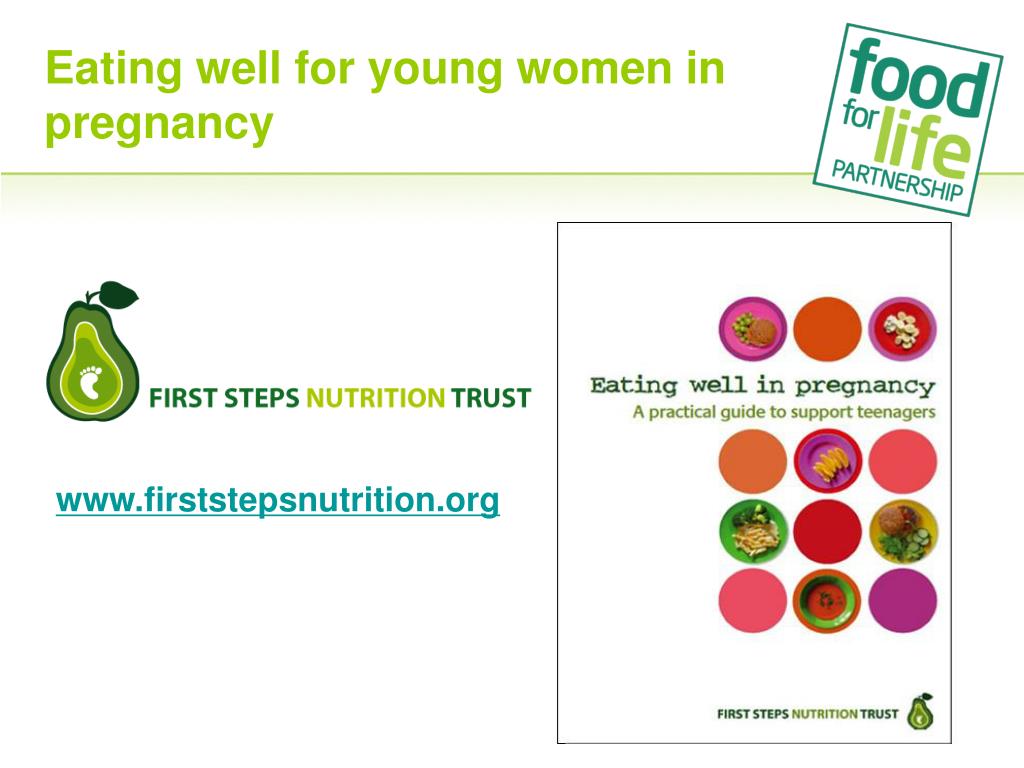 Eating well for young women in pregnancy

food for life PARTNERSHIP

FIRST STEPS NUTRITION TRUST

www.firststepsnutrition.org

Eating well in pregnancy
A practical guide to support teenagers

FIRST STEPS NUTRITION TRUST